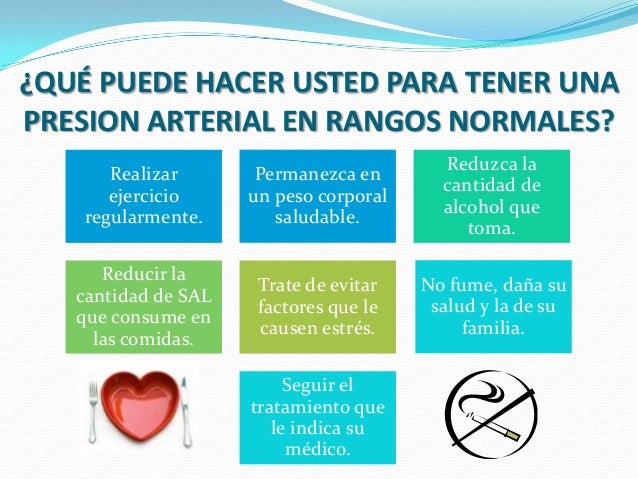 ¿QUÉ PUEDE HACER USTED PARA TENER UNA PRESION ARTERIAL EN RANGOS NORMALES?

Realizar ejercicio regularmente.

Permanezca en un peso corporal saludable.

Reduzca la cantidad de alcohol que toma.

Reducir la cantidad de SAL que consume en las comidas.

Trate de evitar factores que le causen estrés.

No fume, daña su salud y la de su familia.

Seguir el tratamiento que le indica su médico.